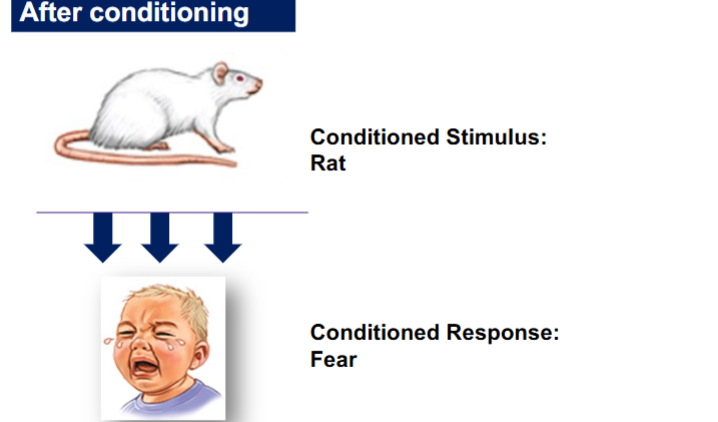 After conditioning

Conditioned Stimulus:
Rat

Conditioned Response:
Fear